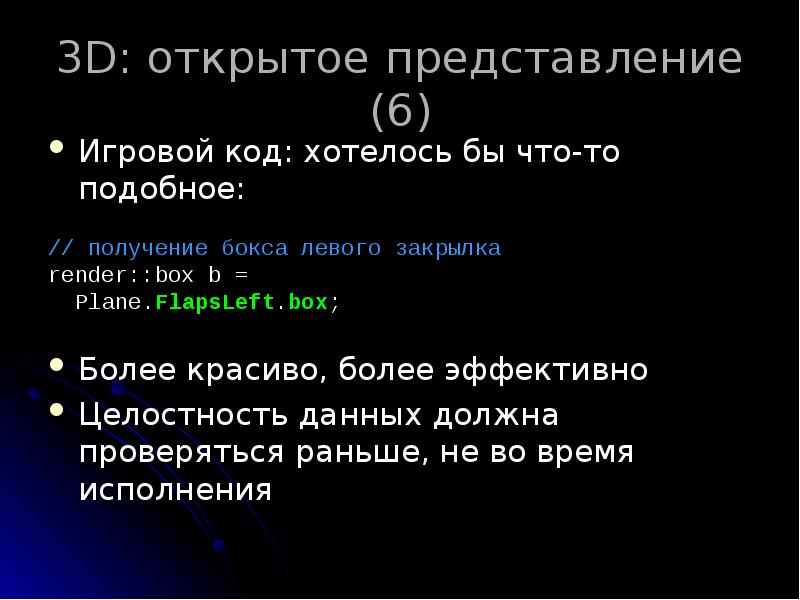 3D: открытое представление (6)

• Игровой код: хотелось бы что-то подобное:

// получение бокса левого закрылка
render::box b =
  Plane.FlapsLeft.box;

• Более красиво, более эффективно
• Целостность данных должна проверяться раньше, не во время исполнения